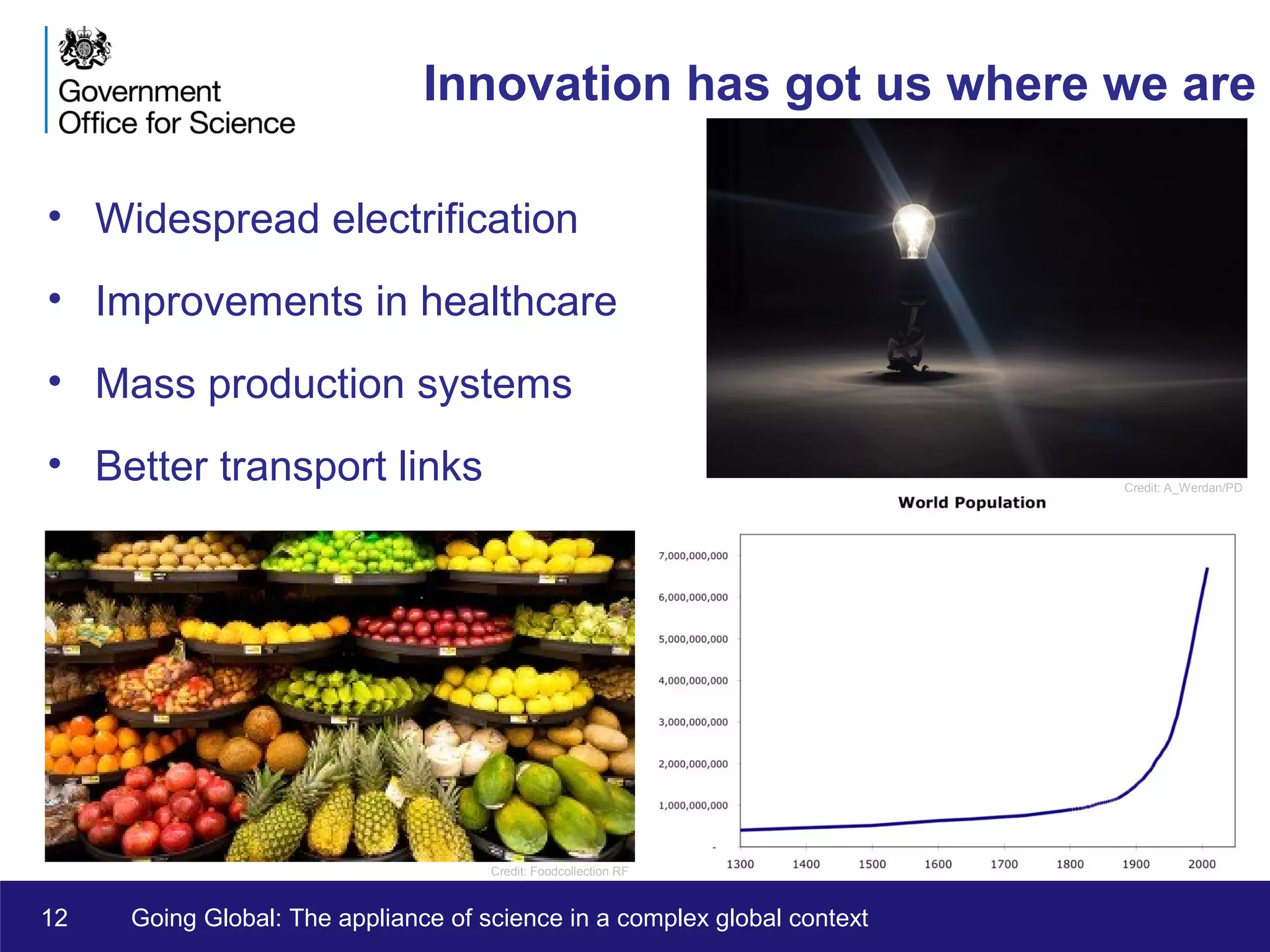 Government Office for Science

Innovation has got us where we are

• Widespread electrification
• Improvements in healthcare
• Mass production systems
• Better transport links

Credit: A_Werdan/PD

World Population

7,000,000,000
6,000,000,000
5,000,000,000
4,000,000,000
3,000,000,000
2,000,000,000
1,000,000,000
-

1300 1400 1500 1600 1700 1800 1900 2000

Credit: Foodcollection RF

12 Going Global: The appliance of science in a complex global context